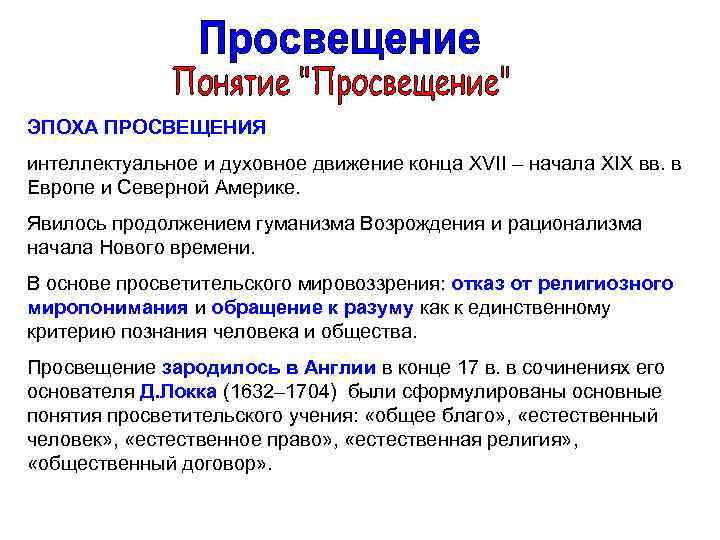 Просвещение
Понятие "Просвещение"

ЭПОХА ПРОСВЕЩЕНИЯ

интеллектуальное и духовное движение конца XVII – начала XIX вв. в Европе и Северной Америке.

Явилось продолжением гуманизма Возрождения и рационализма начала Нового времени.

В основе просветительского мировоззрения: отказ от религиозного миропонимания и обращение к разуму как к единственному критерию познания человека и общества.

Просвещение зародилось в Англии в конце 17 в. в сочинениях его основателя Д.Локка (1632–1704) были сформулированы основные понятия просветительского учения: «общее благо», «естественный человек», «естественное право», «естественная религия», «общественный договор».